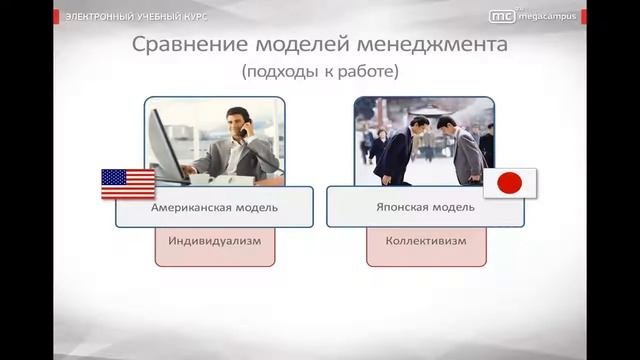 ЭЛЕКТРОННЫЙ УЧЕБНЫЙ КУРС

mc megacampus

Сравнение моделей менеджмента
(подходы к работе)

Американская модель

Индивидуализм

Японская модель

Коллективизм